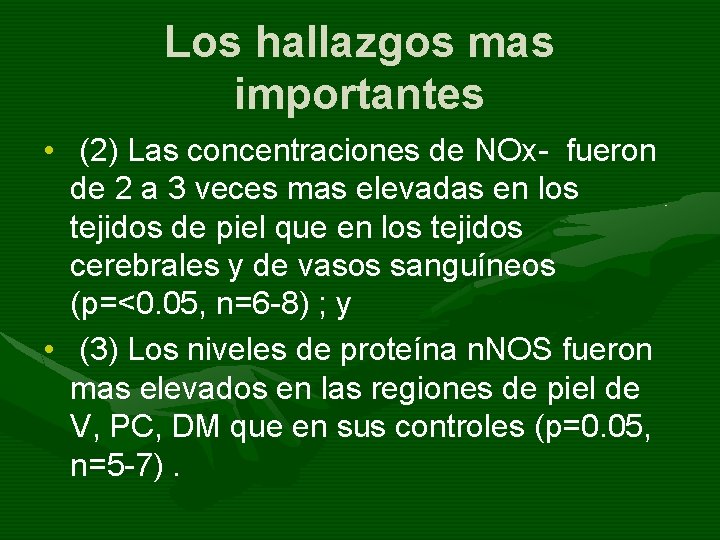 Los hallazgos mas importantes

• (2) Las concentraciones de NOx- fueron de 2 a 3 veces mas elevadas en los tejidos de piel que en los tejidos cerebrales y de vasos sanguíneos (p=<0.05, n=6-8) ; y

• (3) Los niveles de proteína nNOS fueron mas elevados en las regiones de piel de V, PC, DM que en sus controles (p=0.05, n=5-7) .